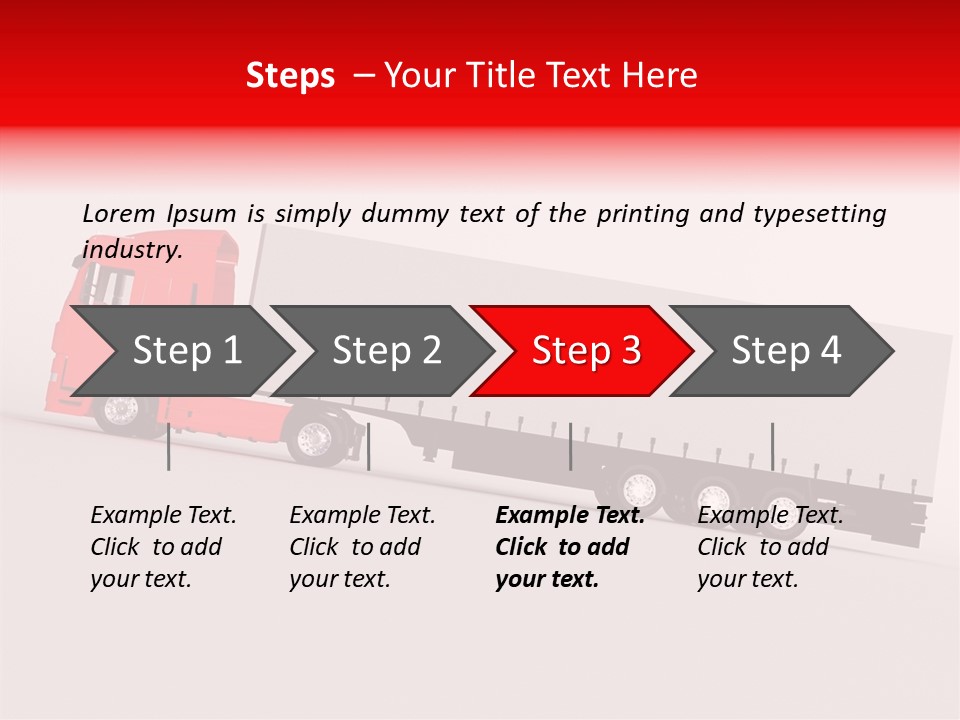 Steps – Your Title Text Here

Lorem Ipsum is simply dummy text of the printing and typesetting industry.

Step 1

Step 2

Step 3

Step 4

Example Text. Click to add your text.

Example Text. Click to add your text.

Example Text. Click to add your text.

Example Text. Click to add your text.